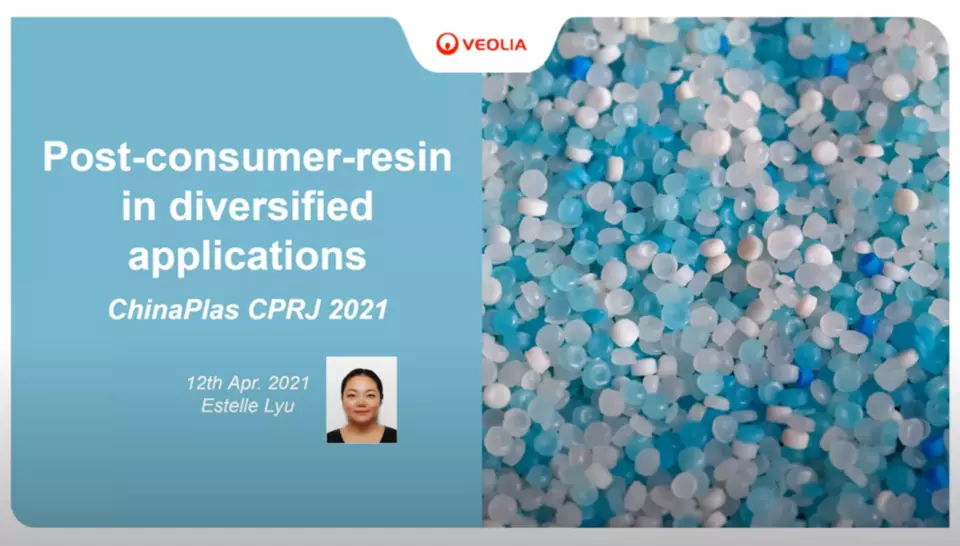 VEOLIA

Post-consumer-resin in diversified applications

ChinaPlas CPRJ 2021

12th Apr. 2021
Estelle Lyu